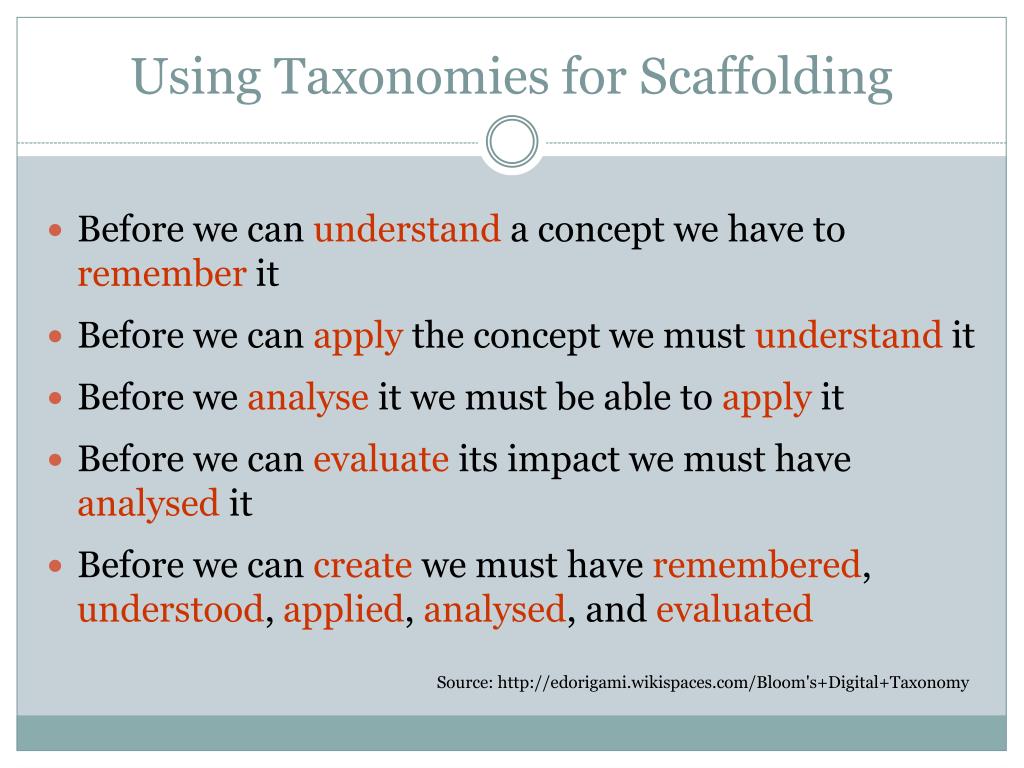 Using Taxonomies for Scaffolding

- Before we can understand a concept we have to remember it
- Before we can apply the concept we must understand it
- Before we analyse it we must be able to apply it
- Before we can evaluate its impact we must have analysed it
- Before we can create we must have remembered, understood, applied, analysed, and evaluated

Source: http://edorigami.wikispaces.com/Bloom's+Digital+Taxonomy